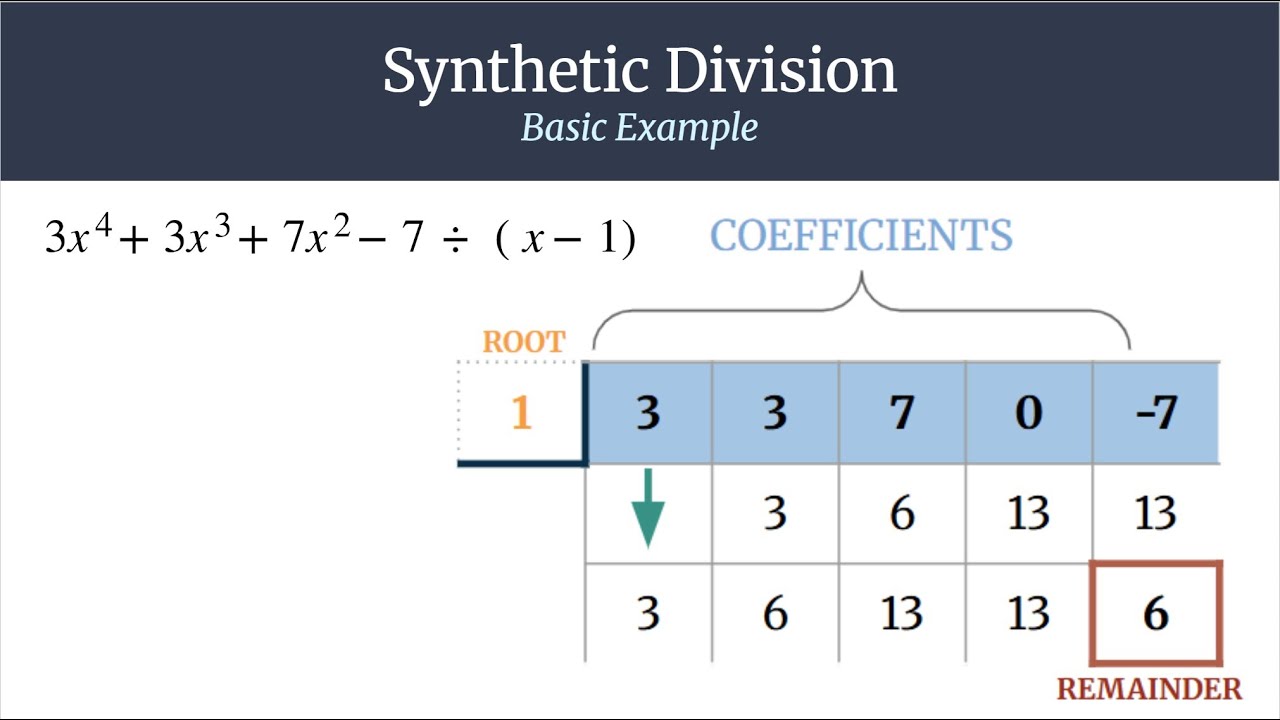 Synthetic Division
Basic Example

$3x^4 + 3x^3 + 7x^2 - 7 \div (x - 1)$

COEFFICIENTS

ROOT

| 1 | 3 | 3 | 7 | 0 | -7 |
|---|---|---|---|---|---|
| | | 3 | 6 | 13 | 13 |
| | 3 | 6 | 13 | 13 | 6 |

REMAINDER